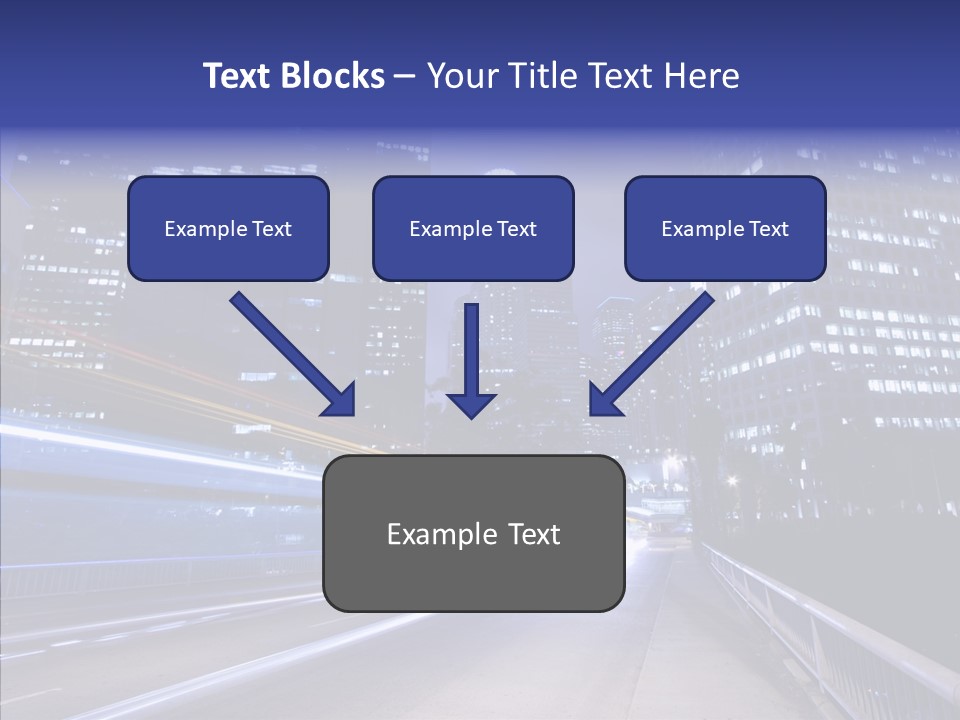 Text Blocks – Your Title Text Here

Example Text

Example Text

Example Text

Example Text